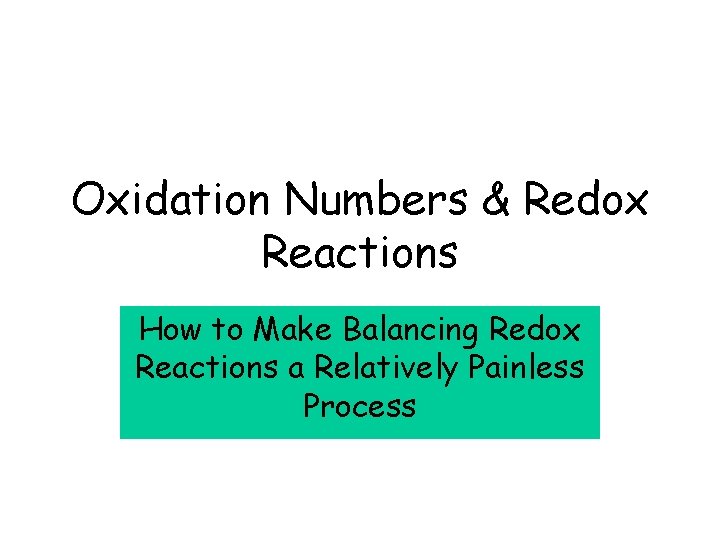 Oxidation Numbers & Redox Reactions

How to Make Balancing Redox Reactions a Relatively Painless Process